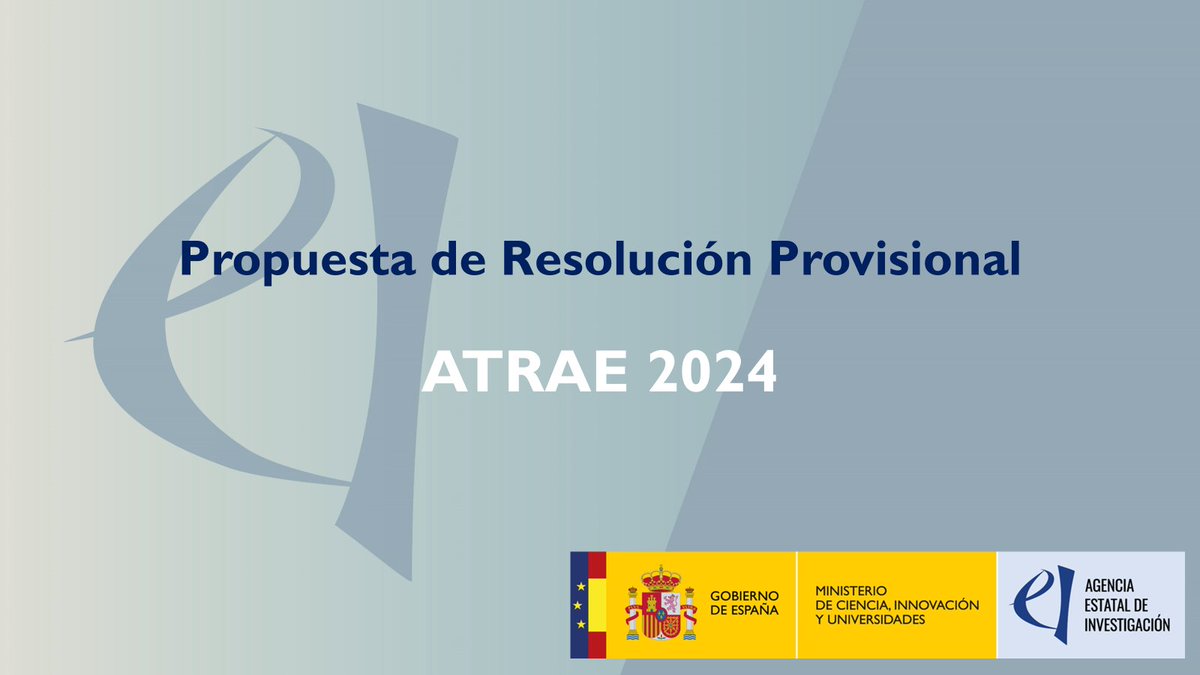 Propuesta de Resolución Provisional

ATRAE 2024

GOBIERNO DE ESPAÑA

MINISTERIO DE CIENCIA, INNOVACIÓN Y UNIVERSIDADES

AGENCIA ESTATAL DE INVESTIGACIÓN